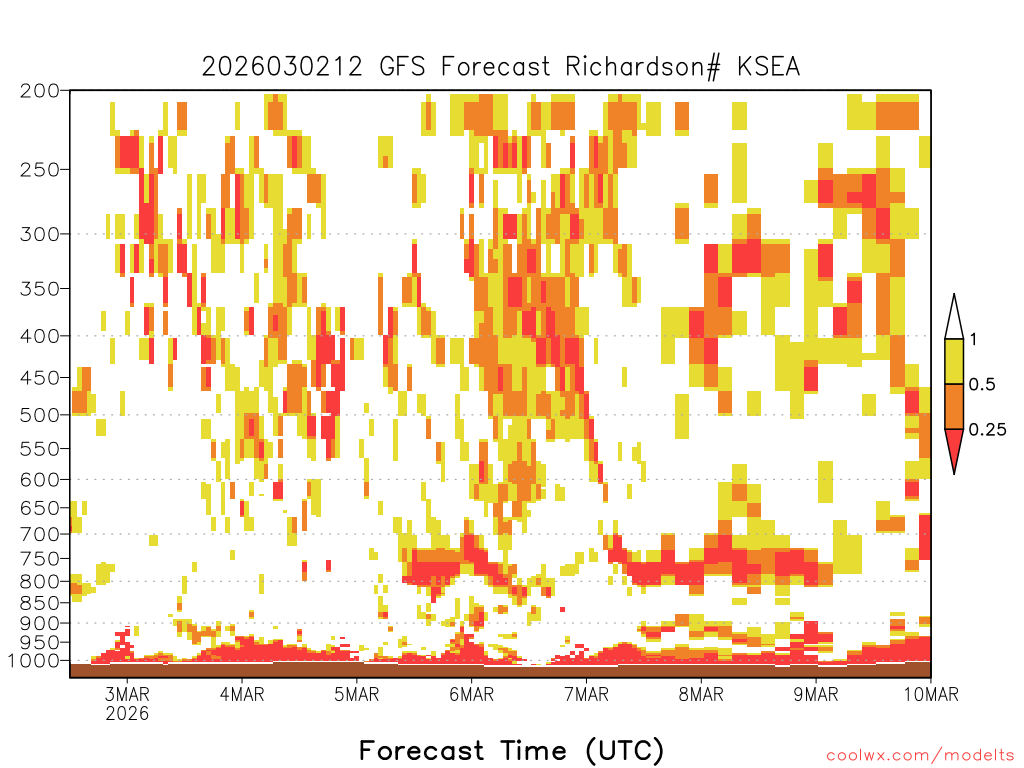 2026030212 GFS Forecast Richardson# KSEA

200
250
300
350
400
450
500
550
600
650
700
750
800
850
900
950
1000

1
0.5
0.25

3MAR
2026
4MAR
5MAR
6MAR
7MAR
8MAR
9MAR
10MAR

Forecast Time (UTC)

coolwx.com/modelts